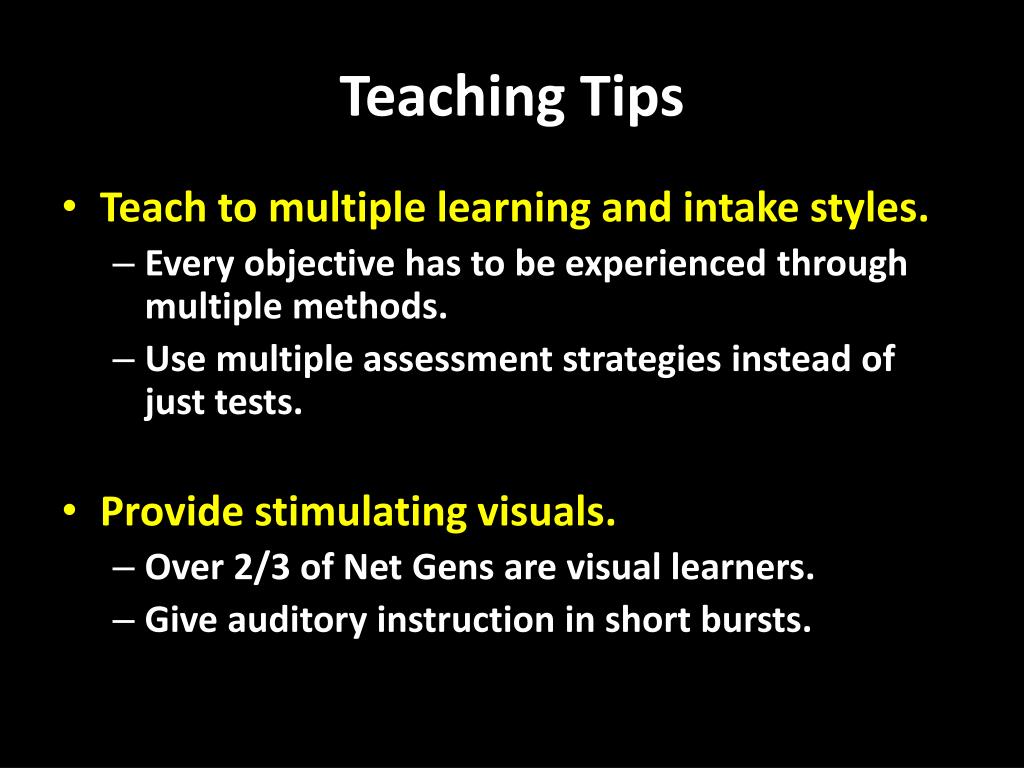 Teaching Tips

• Teach to multiple learning and intake styles.
– Every objective has to be experienced through multiple methods.
– Use multiple assessment strategies instead of just tests.

• Provide stimulating visuals.
– Over 2/3 of Net Gens are visual learners.
– Give auditory instruction in short bursts.